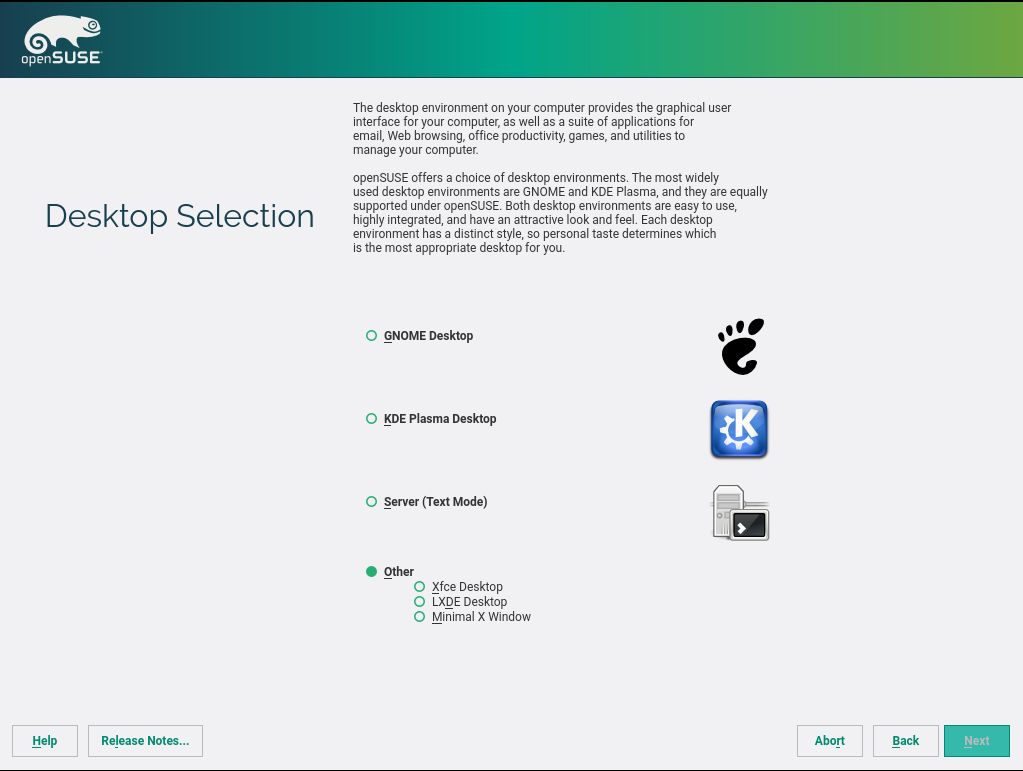 openSUSE

Desktop Selection

The desktop environment on your computer provides the graphical user interface for your computer, as well as a suite of applications for email, Web browsing, office productivity, games, and utilities to manage your computer.

openSUSE offers a choice of desktop environments. The most widely used desktop environments are GNOME and KDE Plasma, and they are equally supported under openSUSE. Both desktop environments are easy to use, highly integrated, and have an attractive look and feel. Each desktop environment has a distinct style, so personal taste determines which is the most appropriate desktop for you.

GNOME Desktop

KDE Plasma Desktop

Server (Text Mode)

Other

Xfce Desktop

LXDE Desktop

Minimal X Window

Help

Release Notes...

Abort

Back

Next